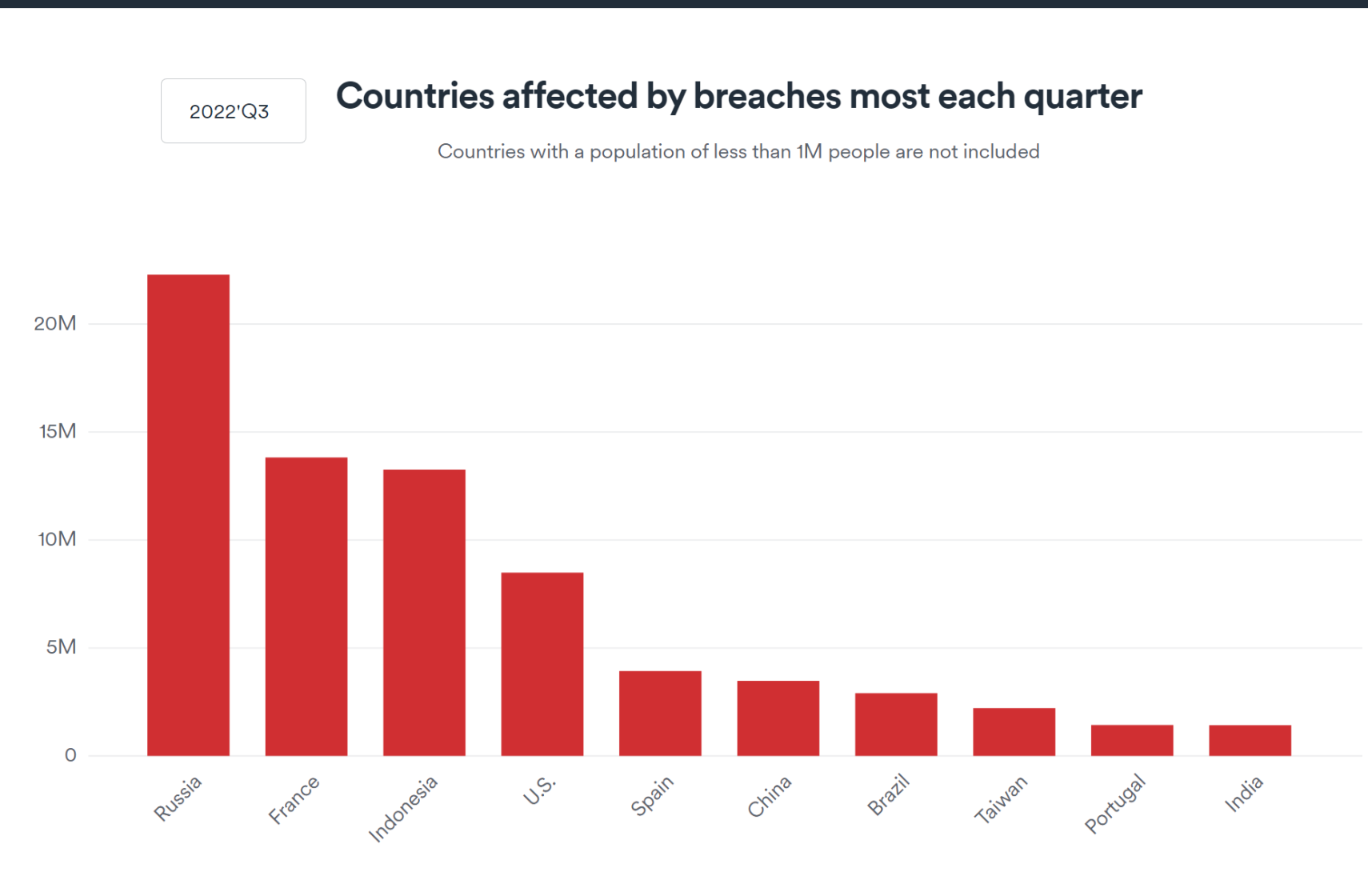 2022'Q3

Countries affected by breaches most each quarter

Countries with a population of less than 1M people are not included

20M
15M
10M
5M
0

Russia
France
Indonesia
U.S.
Spain
China
Brazil
Taiwan
Portugal
India